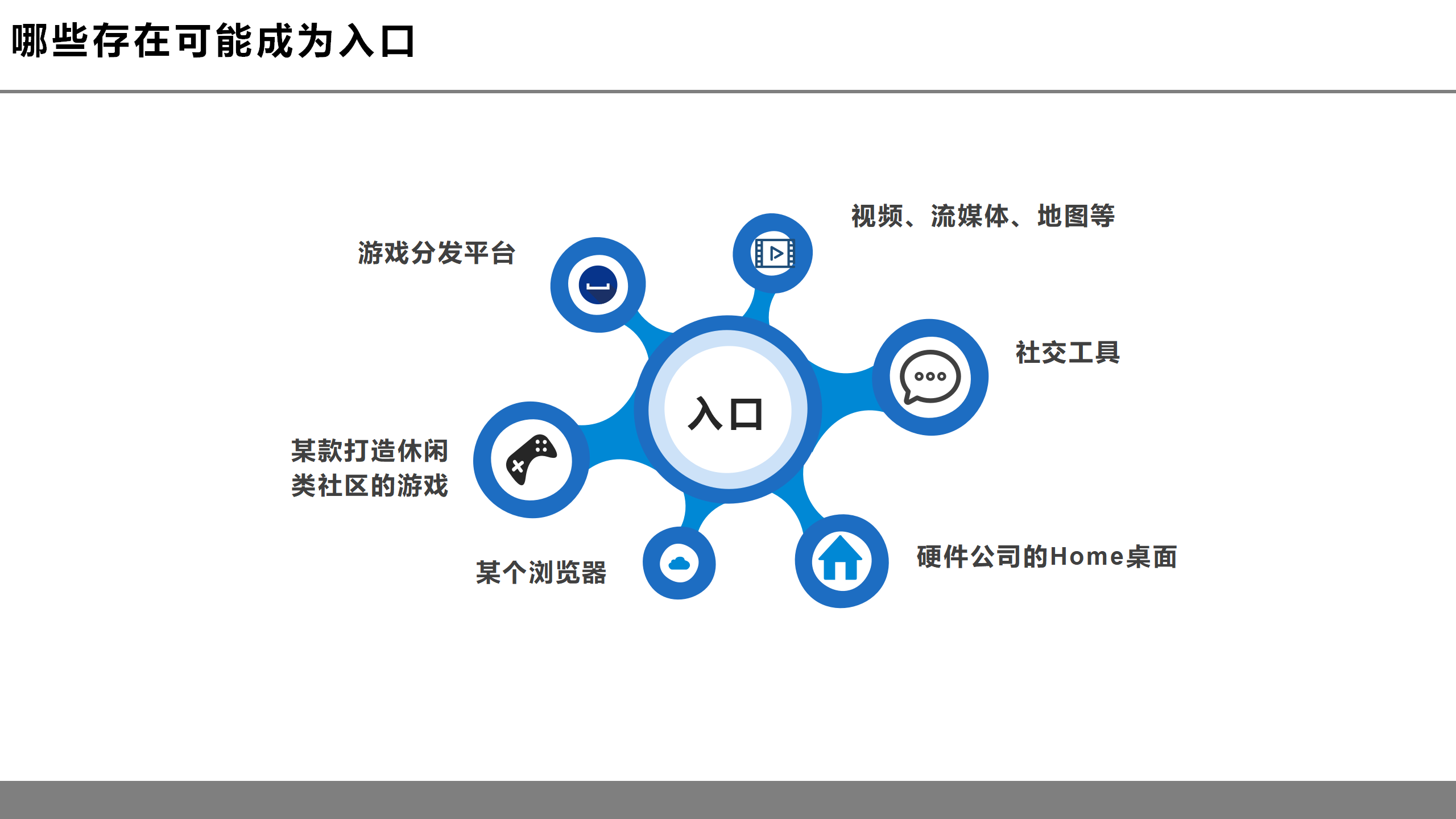 哪些存在可能成为入口

游戏分发平台

视频、流媒体、地图等

社交工具

入口

某款打造休闲类社区的游戏

某个浏览器

硬件公司的Home桌面